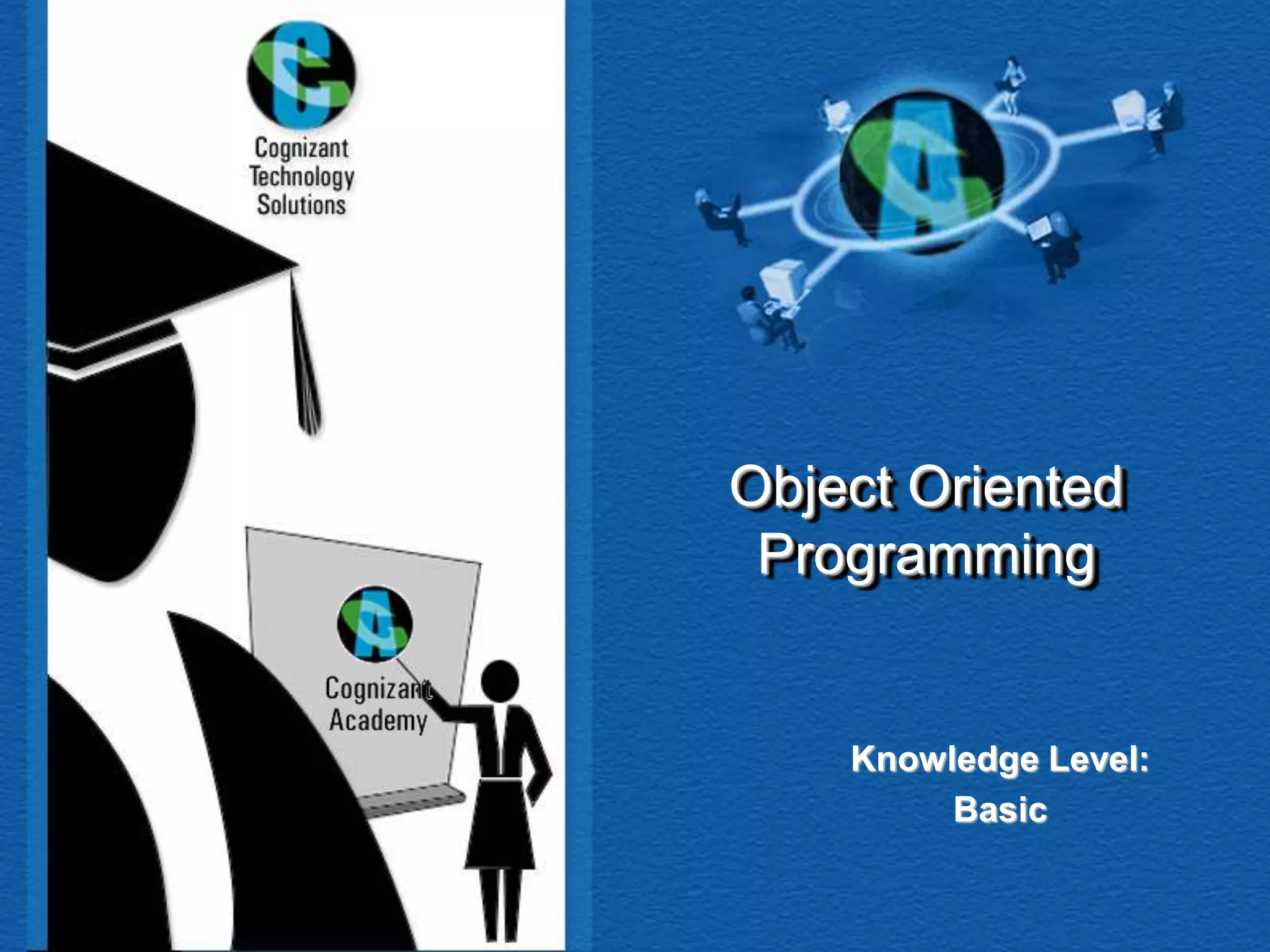 Cognizant Technology Solutions

Cognizant Academy

Object Oriented Programming

Knowledge Level: Basic